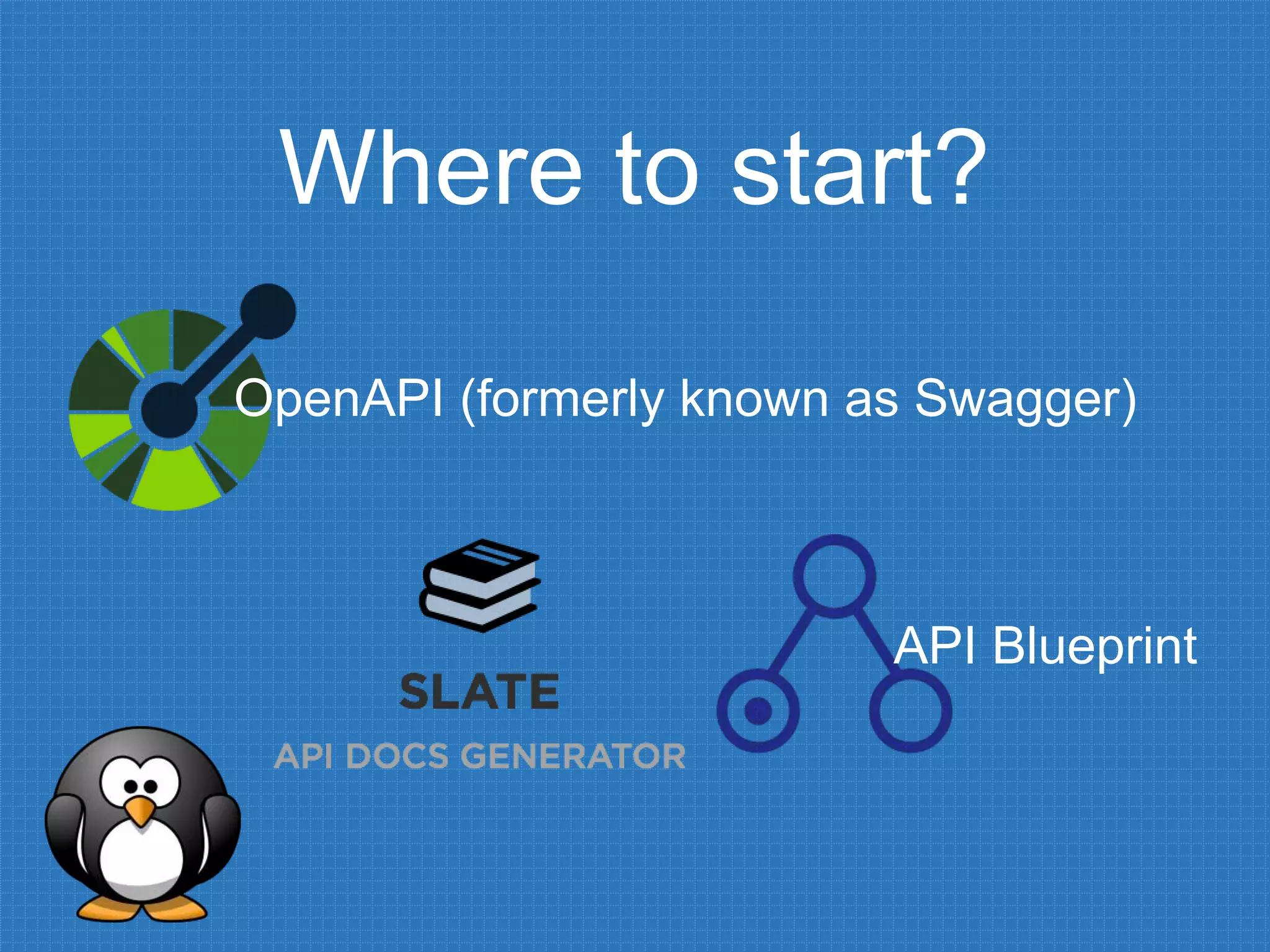 Where to start?

OpenAPI (formerly known as Swagger)

SLATE

API DOCS GENERATOR

API Blueprint